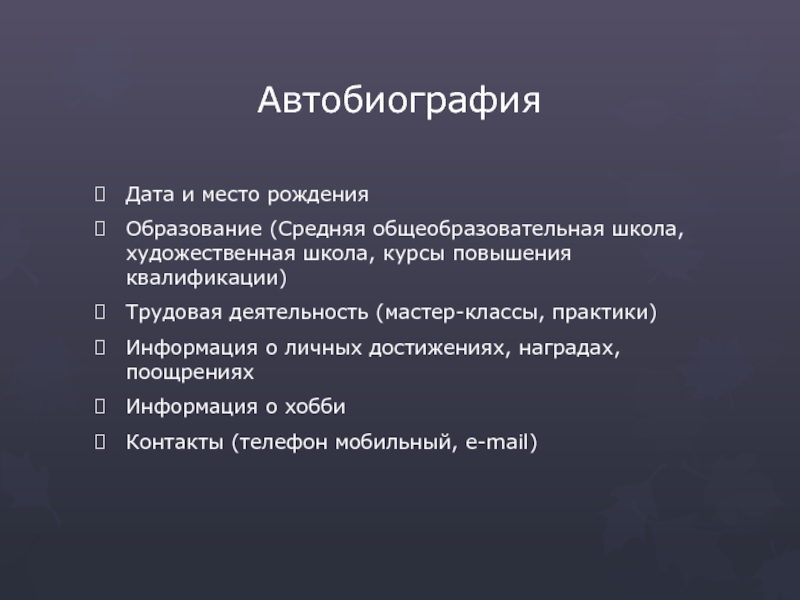 Автобиография

Дата и место рождения

Образование (Средняя общеобразовательная школа, художественная школа, курсы повышения квалификации)

Трудовая деятельность (мастер-классы, практики)

Информация о личных достижениях, наградах, поощрениях

Информация о хобби

Контакты (телефон мобильный, e-mail)